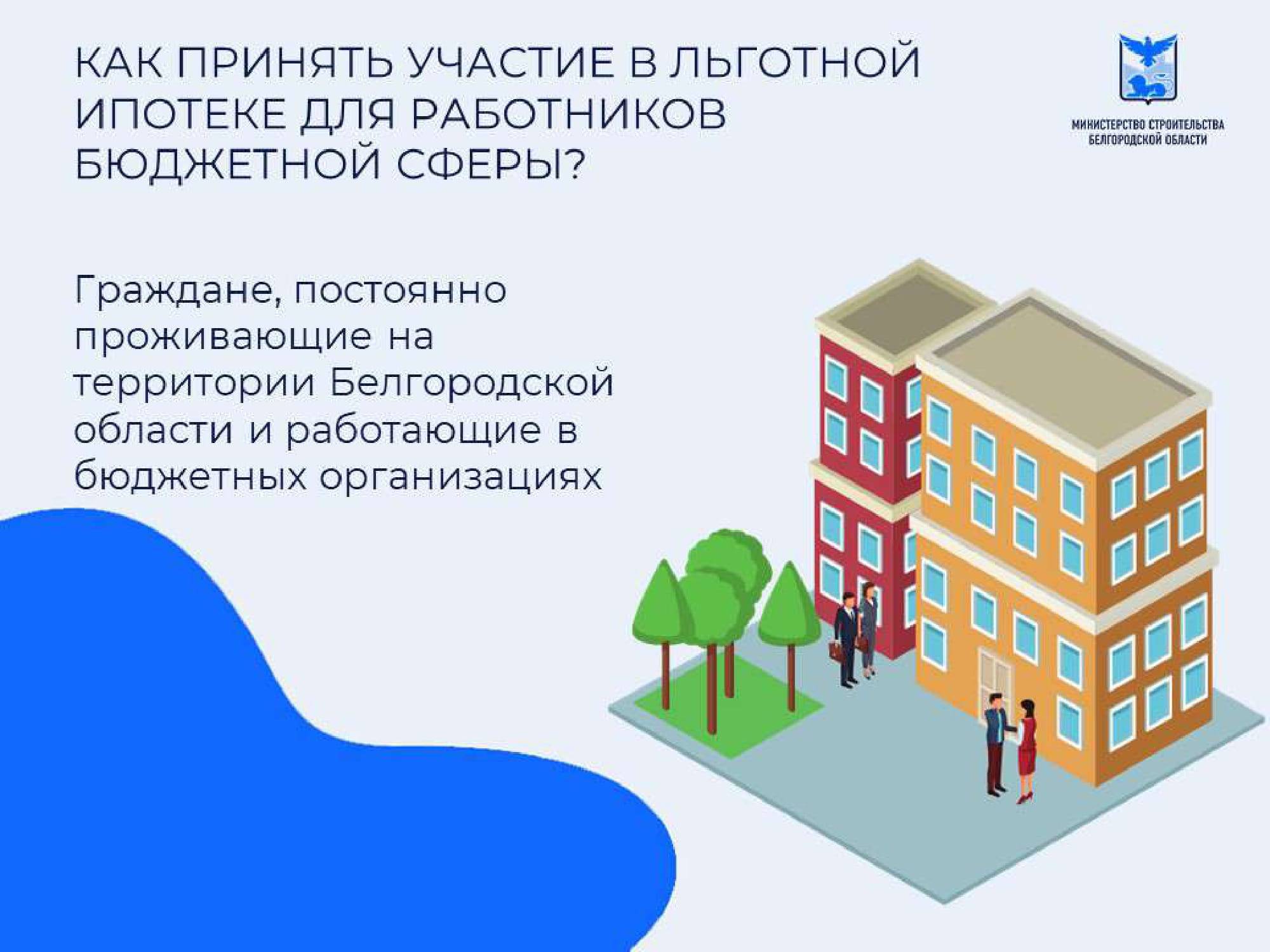 КАК ПРИНЯТЬ УЧАСТИЕ В ЛЬГОТНОЙ ИПОТЕКЕ ДЛЯ РАБОТНИКОВ БЮДЖЕТНОЙ СФЕРЫ?

МИНИСТЕРСТВО СТРОИТЕЛЬСТВА БЕЛГОРОДСКОЙ ОБЛАСТИ

Граждане, постоянно проживающие на территории Белгородской области и работающие в бюджетных организациях